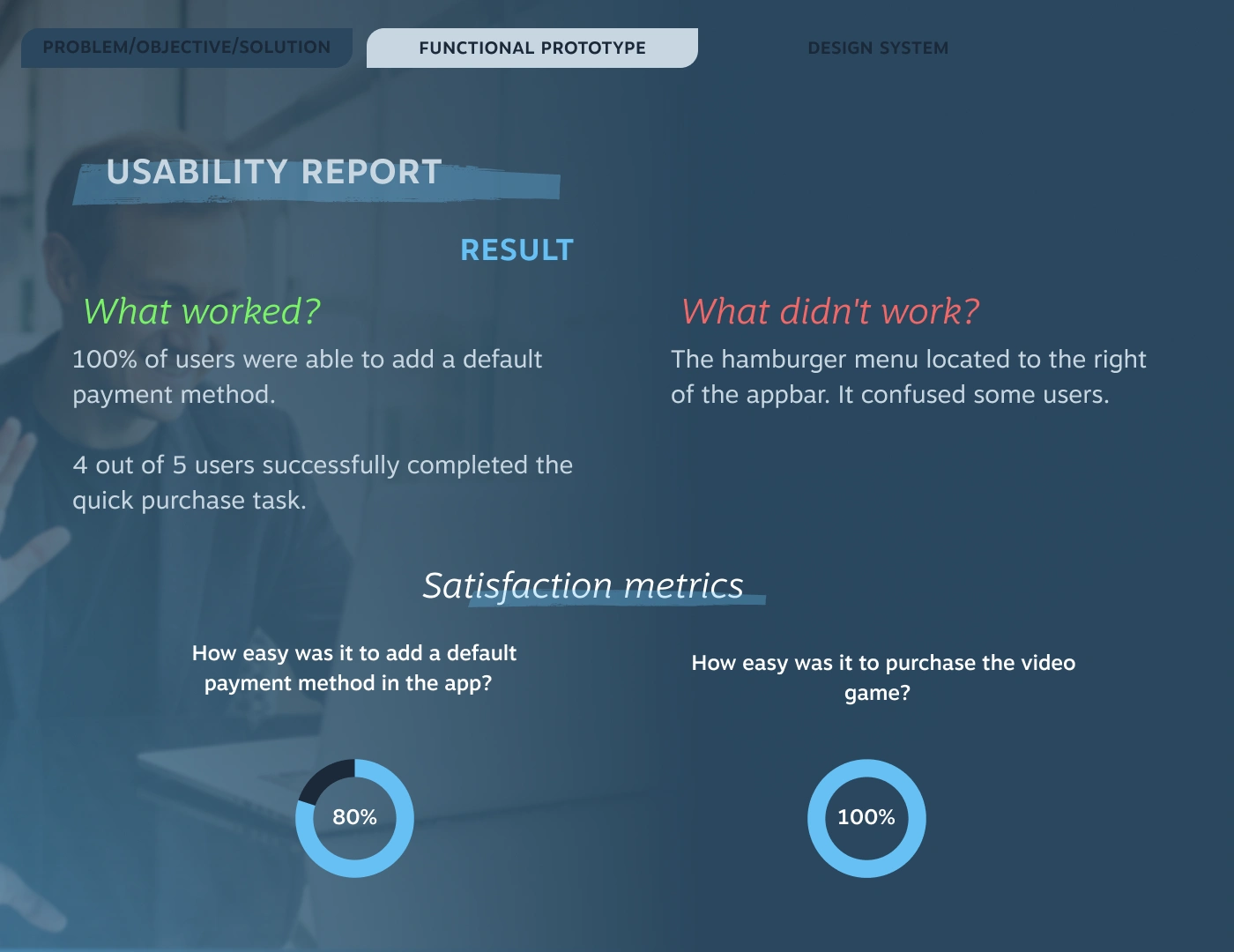 PROBLEM/OBJECTIVE/SOLUTION

FUNCTIONAL PROTOTYPE

DESIGN SYSTEM

USABILITY REPORT

RESULT

What worked?

100% of users were able to add a default payment method.

4 out of 5 users successfully completed the quick purchase task.

What didn't work?

The hamburger menu located to the right of the appbar. It confused some users.

Satisfaction metrics

How easy was it to add a default payment method in the app?

80%

How easy was it to purchase the video game?

100%